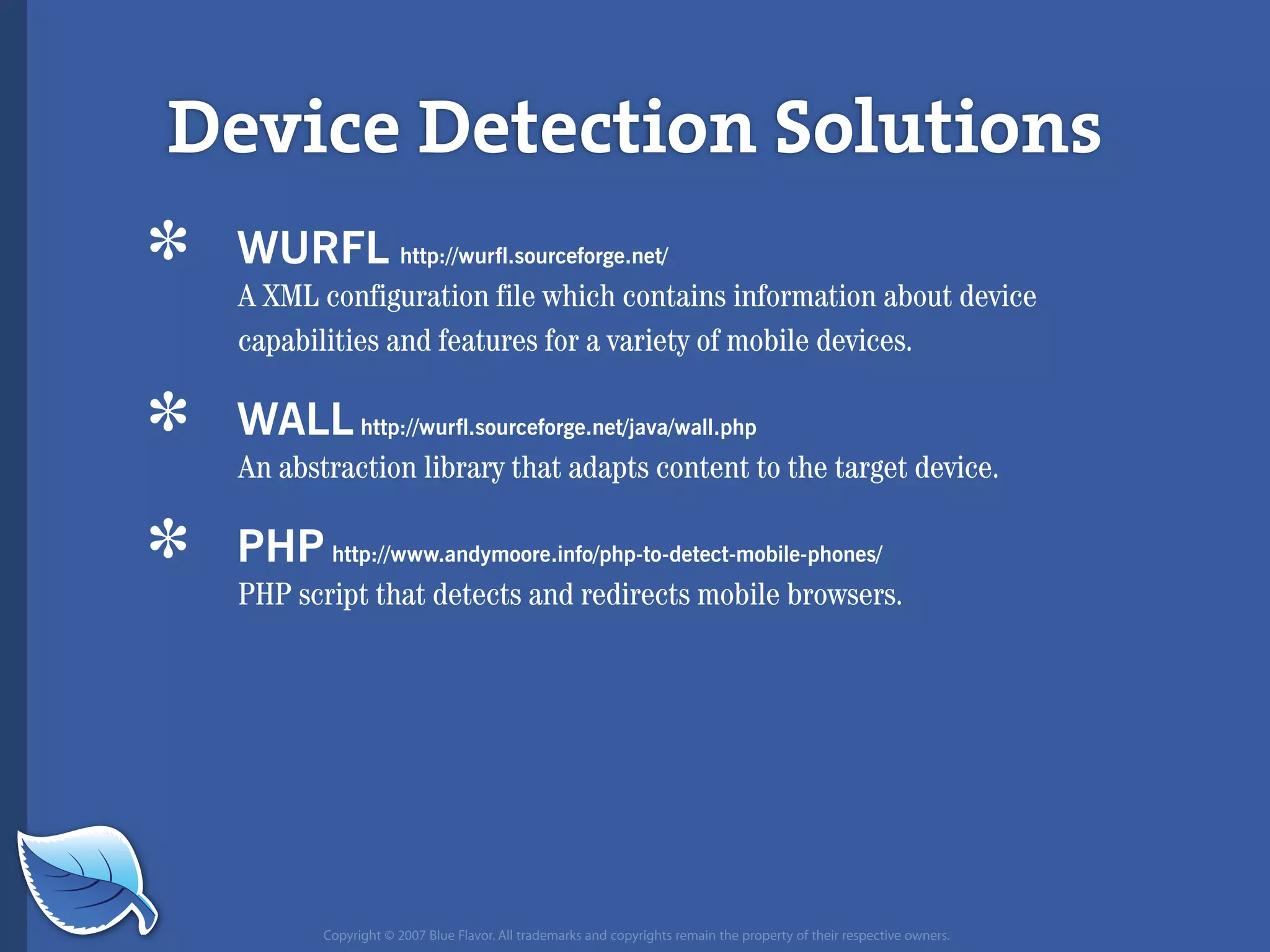 Device Detection Solutions

* WURFL http://wurfl.sourceforge.net/
A XML configuration file which contains information about device capabilities and features for a variety of mobile devices.

* WALL http://wurfl.sourceforge.net/java/wall.php
An abstraction library that adapts content to the target device.

* PHP http://www.andymoore.info/php-to-detect-mobile-phones/
PHP script that detects and redirects mobile browsers.

Copyright © 2007 Blue Flavor. All trademarks and copyrights remain the property of their respective owners.